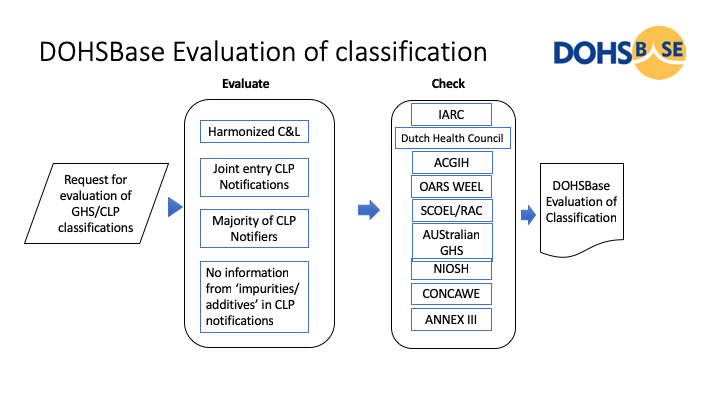 DOHSBase Evaluation of classification

DOHSBASE

Request for evaluation of GHS/CLP classifications

Evaluate

Harmonized C&L

Joint entry CLP Notifications

Majority of CLP Notifiers

No information from 'impurities/ additives' in CLP notifications

Check

IARC

Dutch Health Council

ACGIH

OARS WEEL

SCOEL/RAC

AUStralian GHS

NIOSH

CONCAWE

ANNEX III

DOHSBase Evaluation of Classification